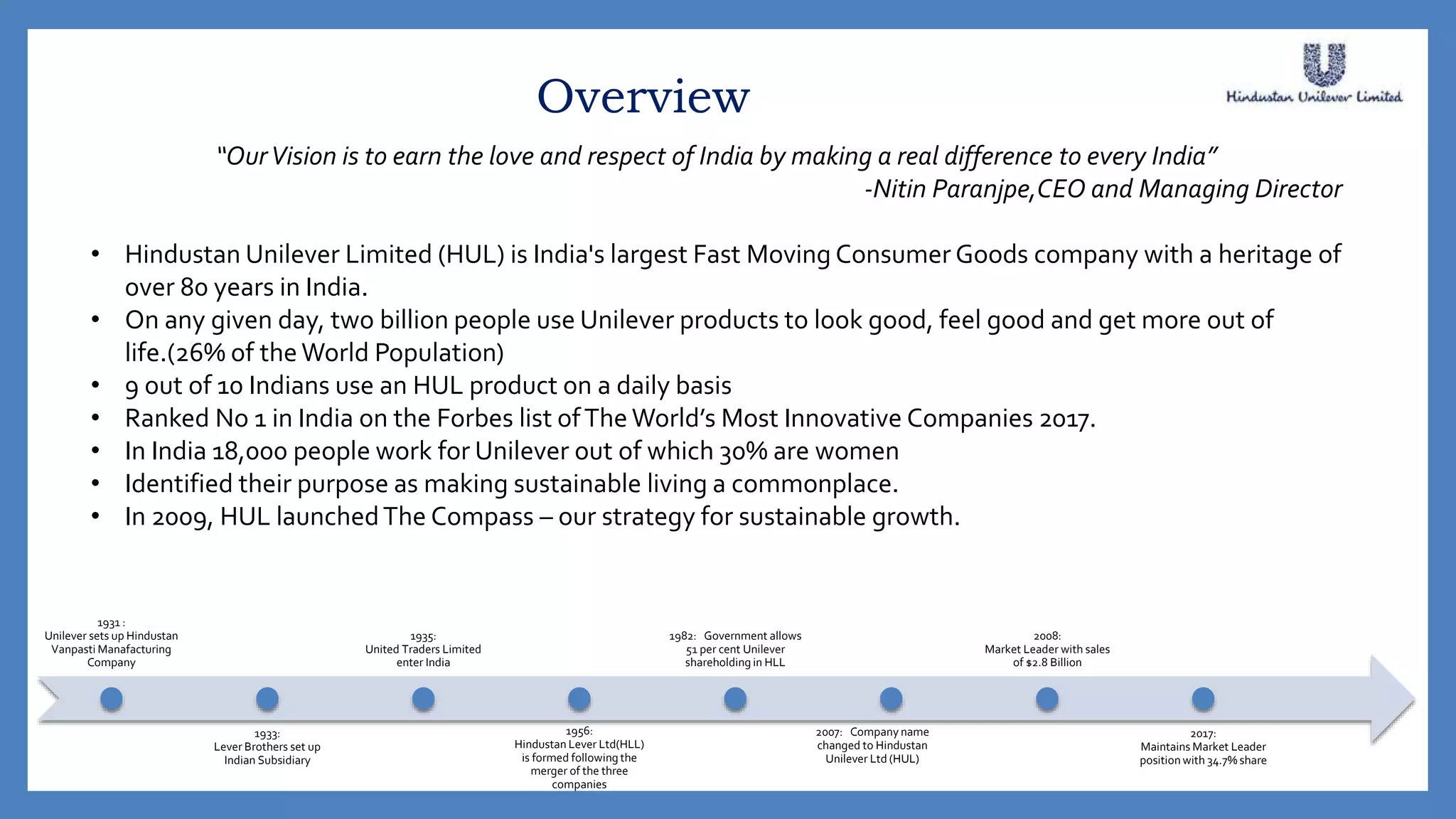 Overview

Hindustan Unilever Limited

"Our Vision is to earn the love and respect of India by making a real difference to every India"
-Nitin Paranjpe,CEO and Managing Director

• Hindustan Unilever Limited (HUL) is India's largest Fast Moving Consumer Goods company with a heritage of over 80 years in India.
• On any given day, two billion people use Unilever products to look good, feel good and get more out of life.(26% of the World Population)
• 9 out of 10 Indians use an HUL product on a daily basis
• Ranked No 1 in India on the Forbes list of The World's Most Innovative Companies 2017.
• In India 18,000 people work for Unilever out of which 30% are women
• Identified their purpose as making sustainable living a commonplace.
• In 2009, HUL launched The Compass – our strategy for sustainable growth.

1931 : Unilever sets up Hindustan Vanpasti Manafacturing Company

1933: Lever Brothers set up Indian Subsidiary

1935: United Traders Limited enter India

1956: Hindustan Lever Ltd(HLL) is formed following the merger of the three companies

1982: Government allows 51 per cent Unilever shareholding in HLL

2007: Company name changed to Hindustan Unilever Ltd (HUL)

2008: Market Leader with sales of $2.8 Billion

2017: Maintains Market Leader position with 34.7% share